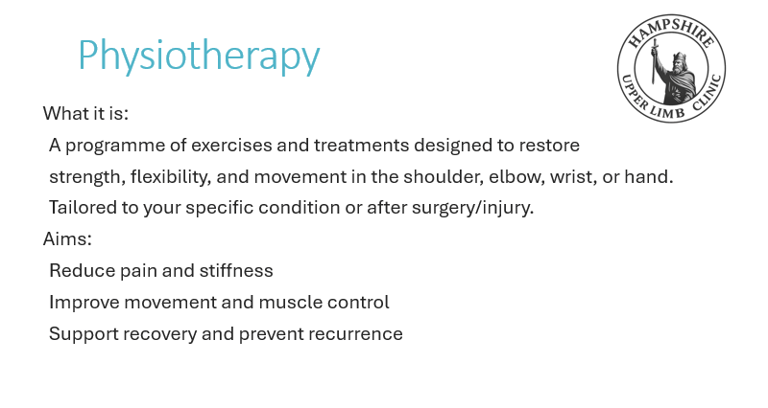 Physiotherapy

HAMPSHIRE
UPPER LIMB CLINIC

What it is:

A programme of exercises and treatments designed to restore strength, flexibility, and movement in the shoulder, elbow, wrist, or hand.

Tailored to your specific condition or after surgery/injury.

Aims:

Reduce pain and stiffness

Improve movement and muscle control

Support recovery and prevent recurrence